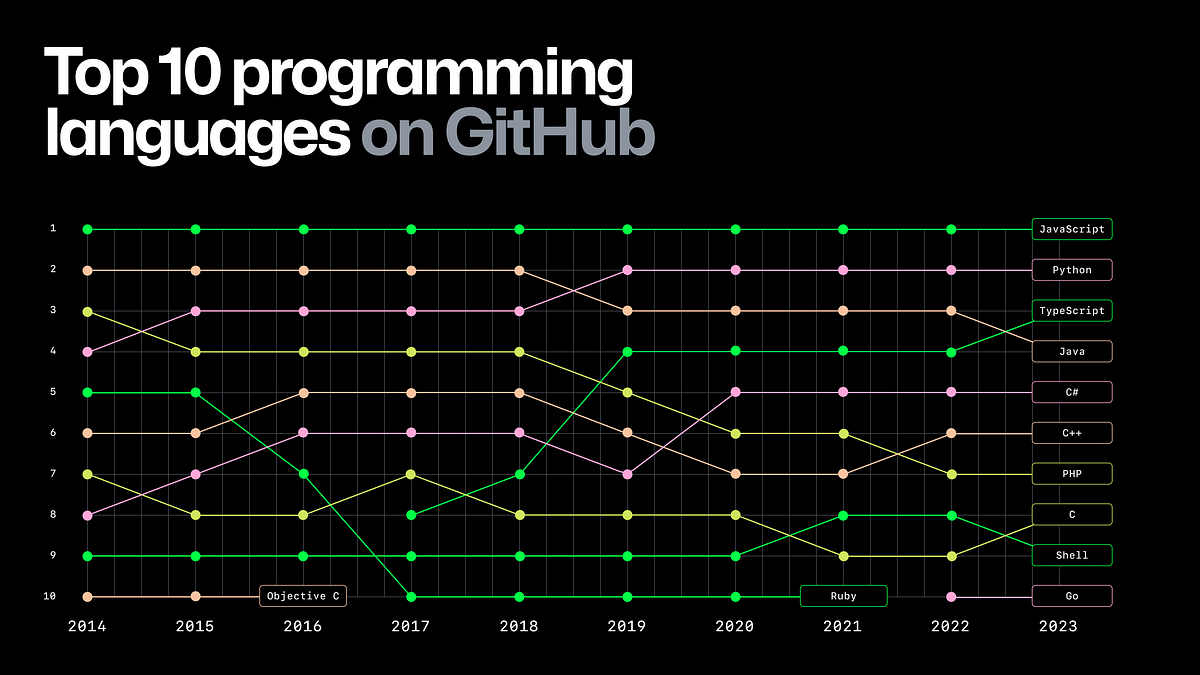 Top 10 programming languages on GitHub

1
2
3
4
5
6
7
8
9
10

JavaScript
Python
TypeScript
Java
C#
C++
PHP
C
Shell
Go

Objective C
Ruby

2014
2015
2016
2017
2018
2019
2020
2021
2022
2023